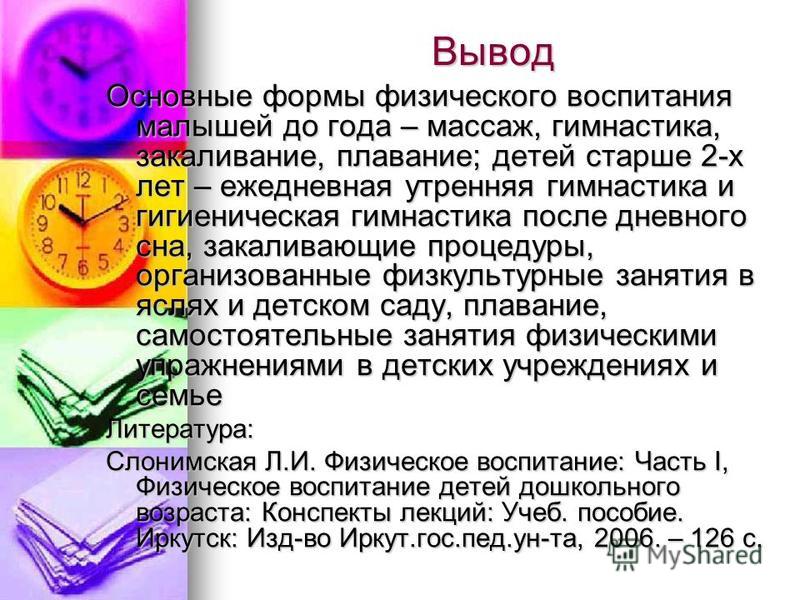 Вывод

Основные формы физического воспитания малышей до года – массаж, гимнастика, закаливание, плавание; детей старше 2-х лет – ежедневная утренняя гимнастика и гигиеническая гимнастика после дневного сна, закаливающие процедуры, организованные физкультурные занятия в яслях и детском саду, плавание, самостоятельные занятия физическими упражнениями в детских учреждениях и семье

Литература:

Слонимская Л.И. Физическое воспитание: Часть I, Физическое воспитание детей дошкольного возраста: Конспекты лекций: Учеб. пособие. Иркутск: Изд-во Иркут.гос.пед.ун-та, 2006. – 126 с.

MyShared